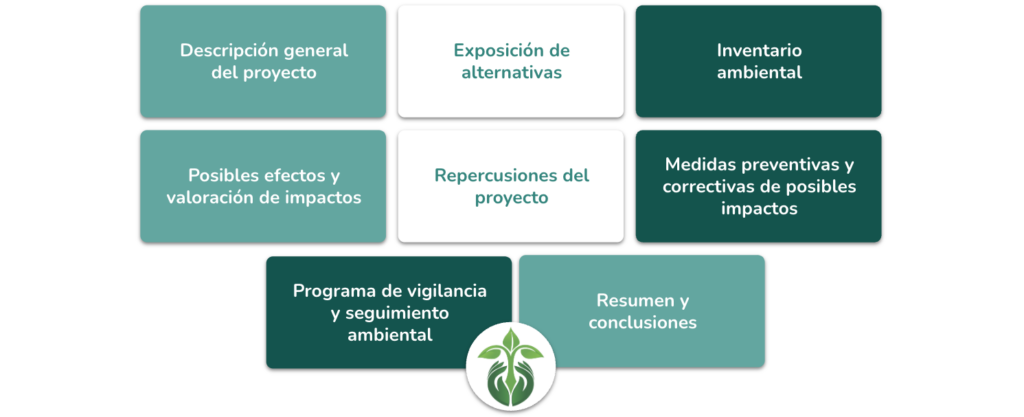 Descripción general del proyecto

Exposición de alternativas

Inventario ambiental

Posibles efectos y valoración de impactos

Repercusiones del proyecto

Medidas preventivas y correctivas de posibles impactos

Programa de vigilancia y seguimiento ambiental

Resumen y conclusiones